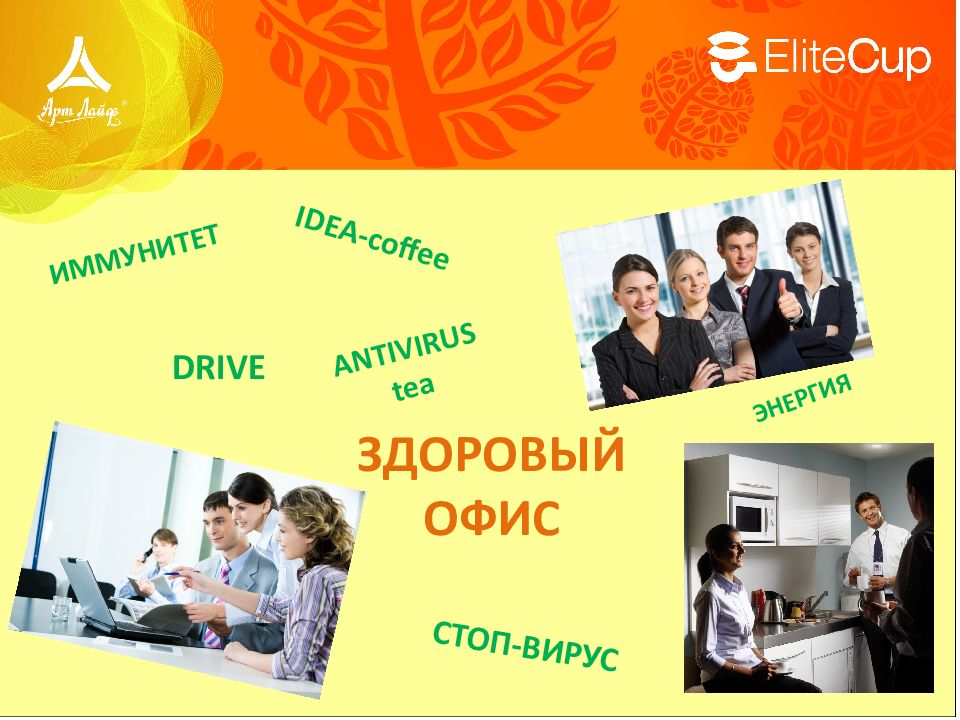 Арт Лайф

EliteCup

ИММУНИТЕТ

IDEA-coffee

DRIVE

ANTIVIRUS tea

ЭНЕРГИЯ

ЗДОРОВЫЙ ОФИС

СТОП-ВИРУС